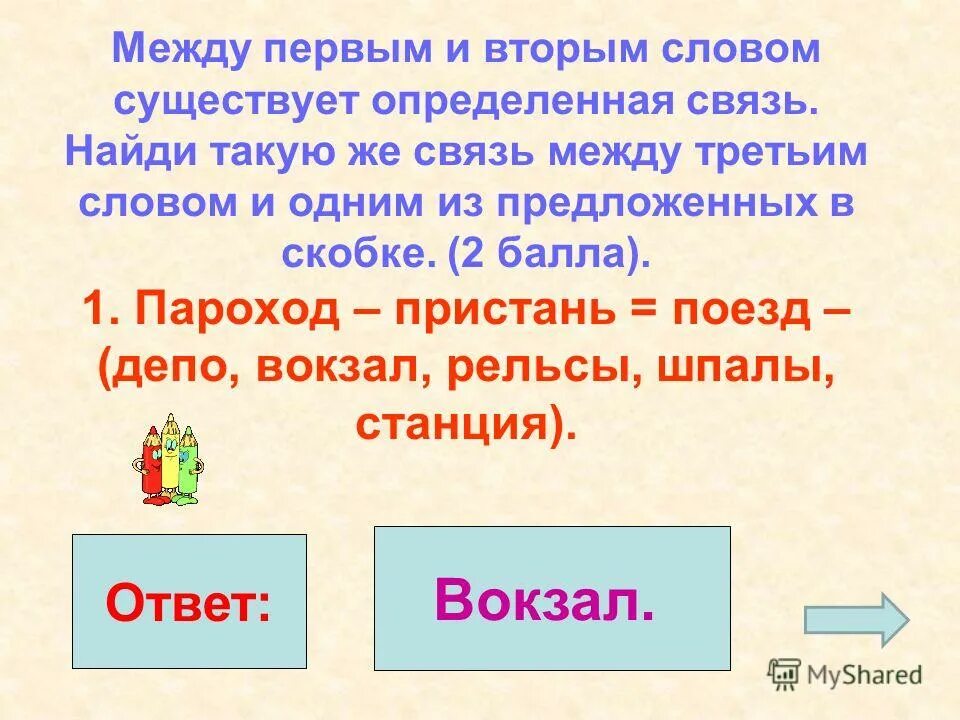 Между первым и вторым словом существует определенная связь. Найди такую же связь между третьим словом и одним из предложенных в скобке. (2 балла).

1. Пароход – пристань = поезд – (депо, вокзал, рельсы, шпалы, станция).

Ответ:

Вокзал.

MyShared